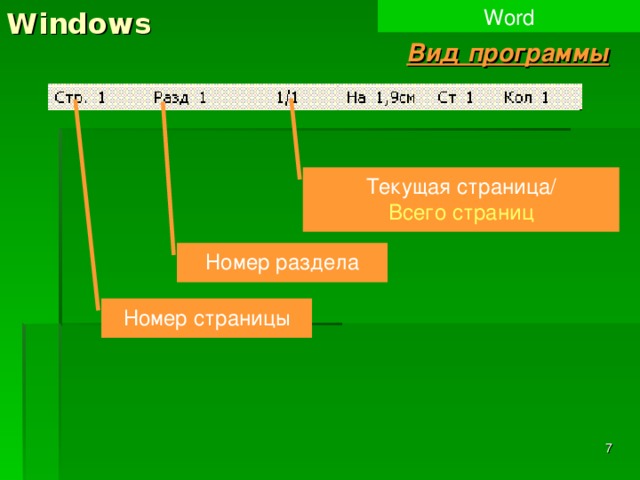 Windows

Word

Вид программы

Стр. 1 Разд 1 1/1 На 1,9см Ст 1 Кол 1

Текущая страница/
Всего страниц

Номер раздела

Номер страницы

7